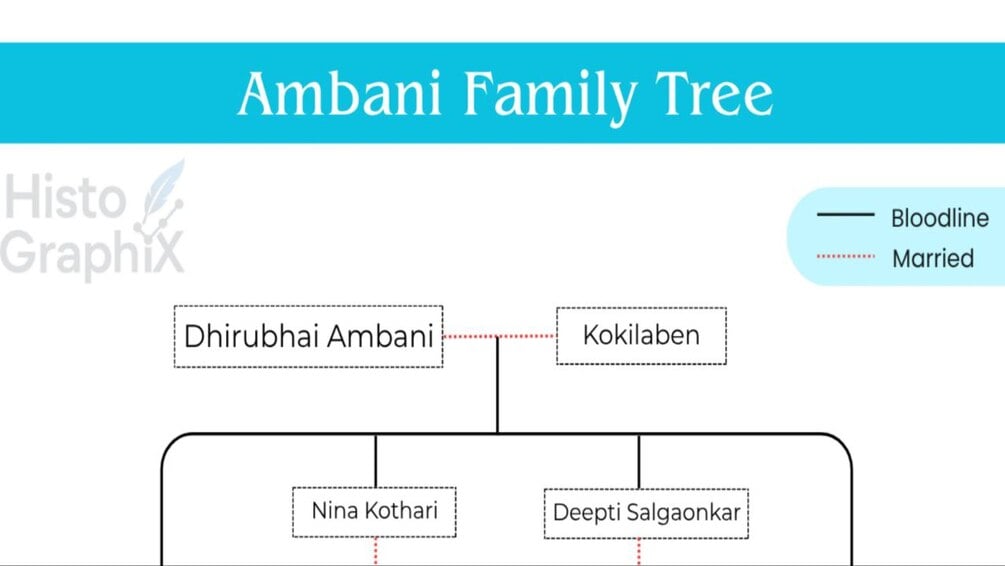 Ambani Family Tree

Histo GraphiX

Bloodline
Married

Dhirubhai Ambani
Kokilaben

Nina Kothari
Deepti Salgaonkar